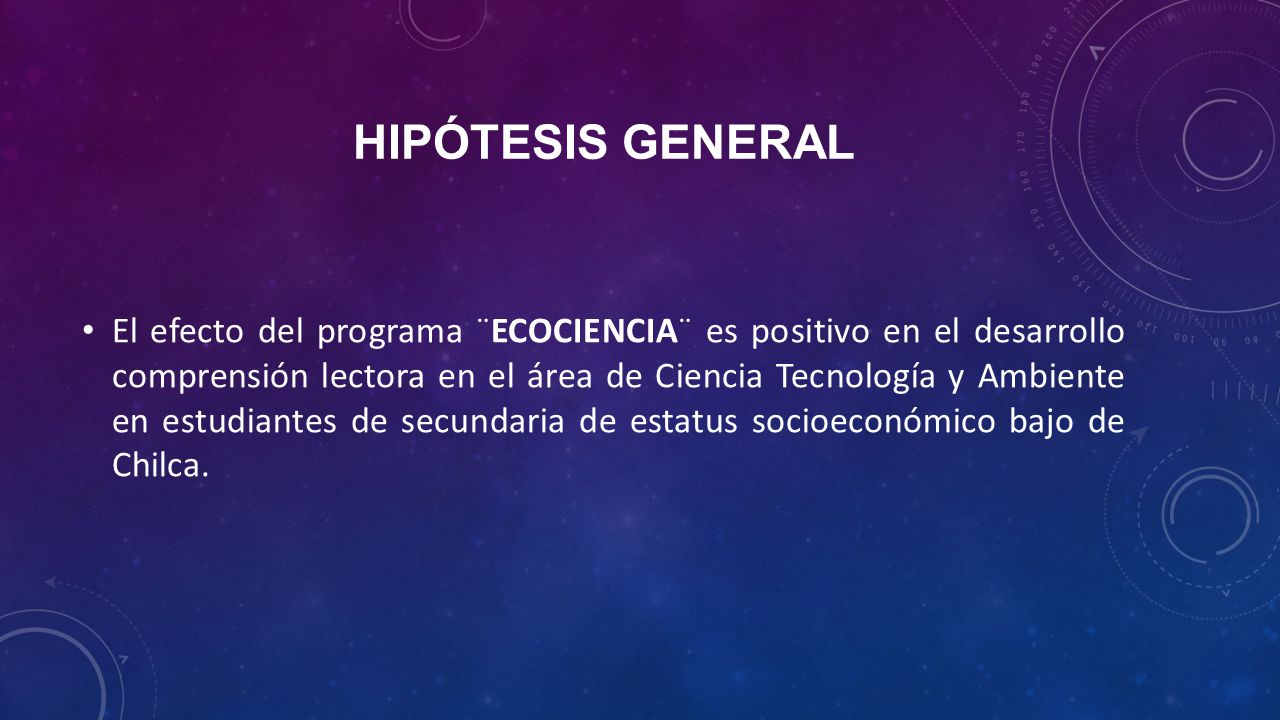 HIPÓTESIS GENERAL

• El efecto del programa ¨ECOCIENCIA¨ es positivo en el desarrollo comprensión lectora en el área de Ciencia Tecnología y Ambiente en estudiantes de secundaria de estatus socioeconómico bajo de Chilca.